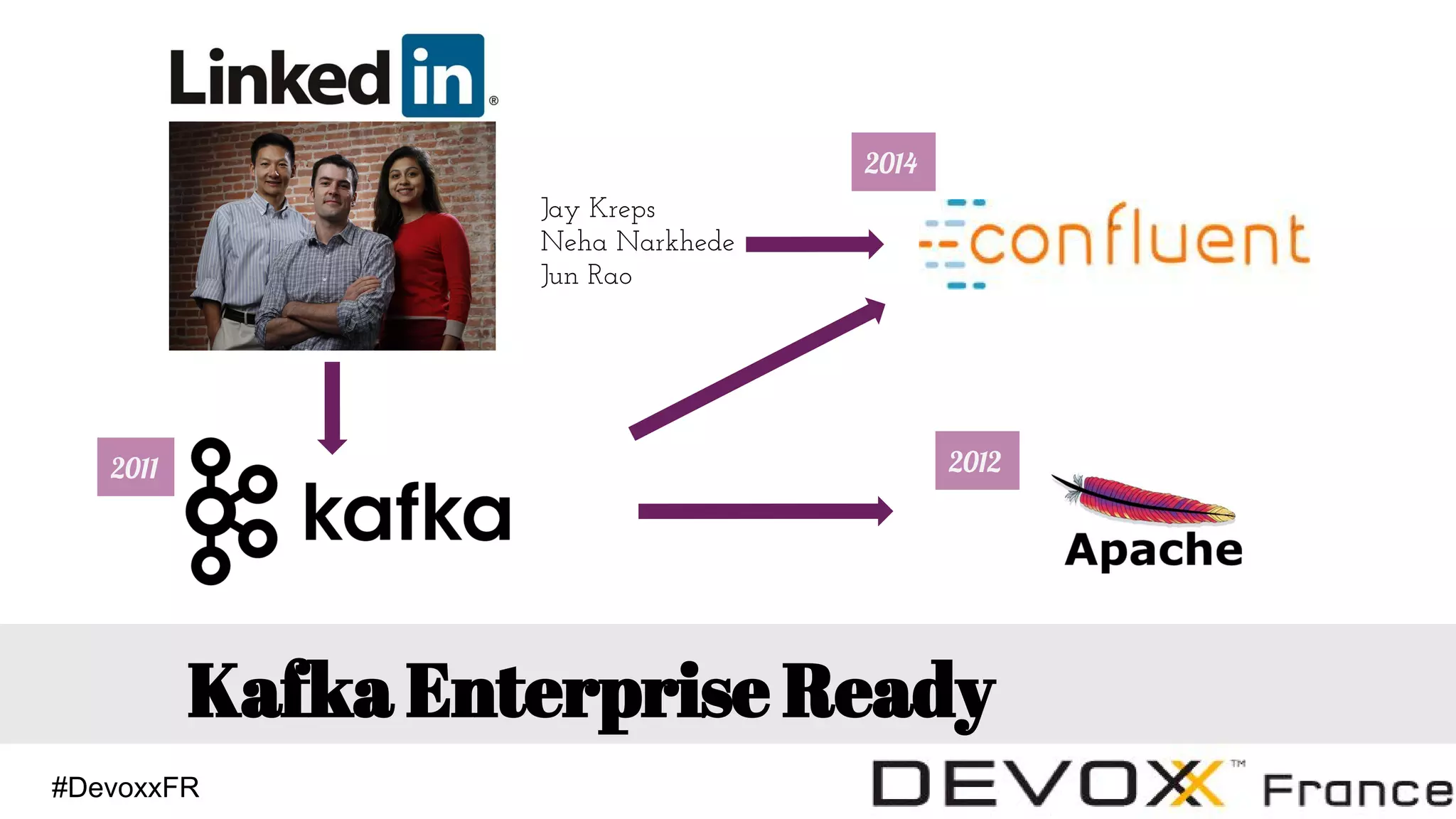 Linked in ®

Jay Kreps
Neha Narkhede
Jun Rao

2014

confluent

2011

kafka

2012

Apache

Kafka Enterprise Ready

#DevoxxFR

DEVOXX™ France